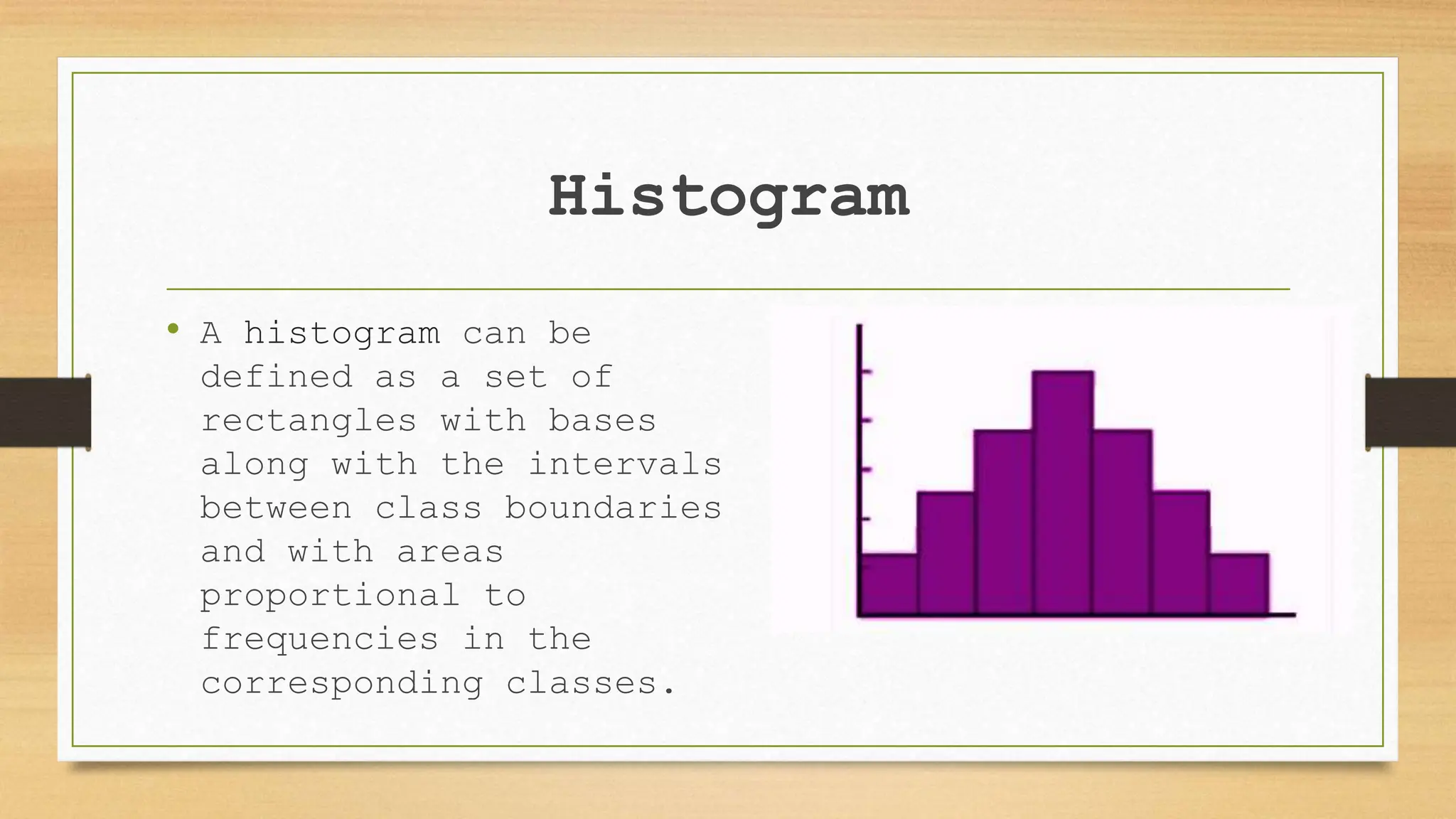 Histogram

• A histogram can be defined as a set of rectangles with bases along with the intervals between class boundaries and with areas proportional to frequencies in the corresponding classes.